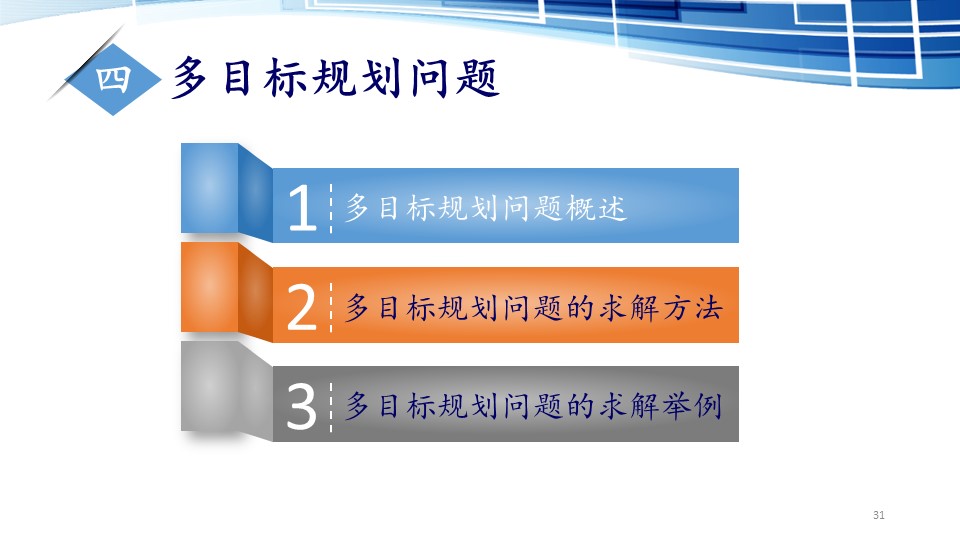 四 多目标规划问题

1 多目标规划问题概述

2 多目标规划问题的求解方法

3 多目标规划问题的求解举例

31